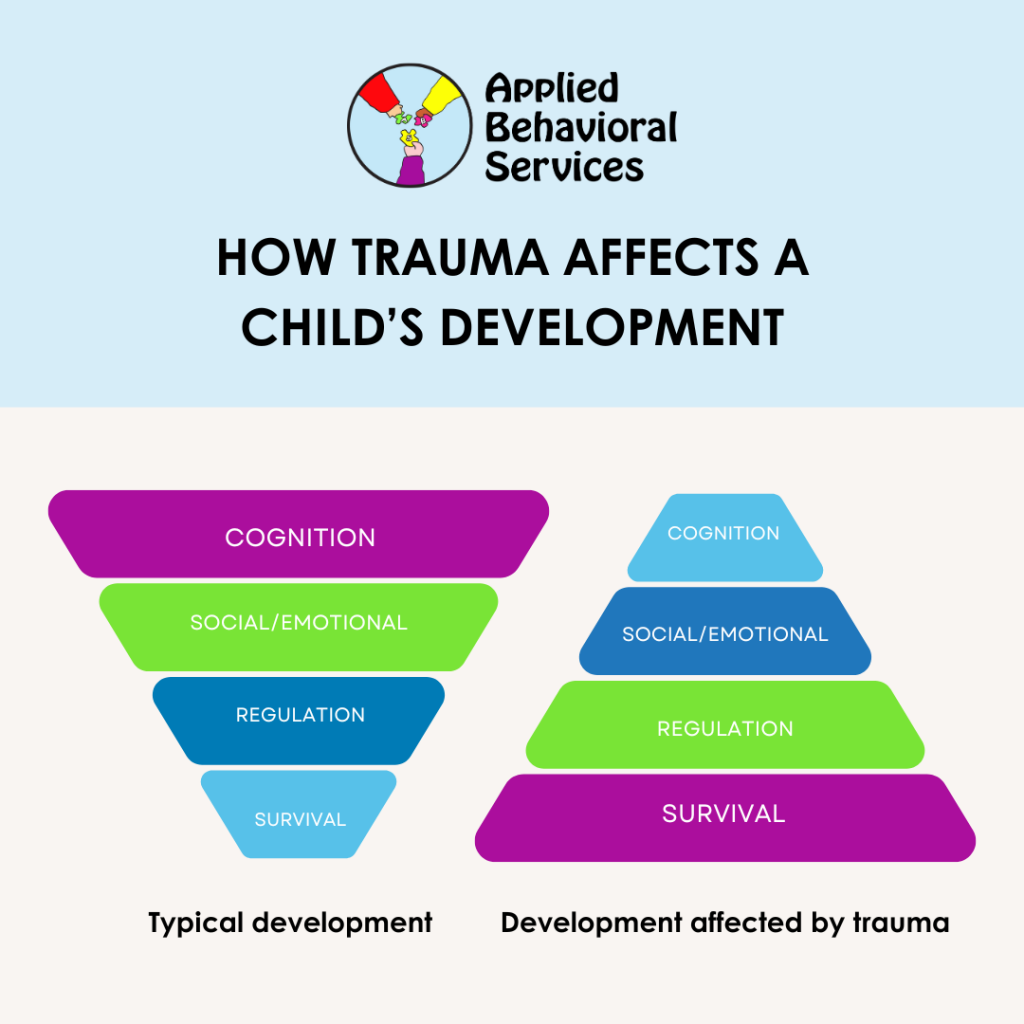 Applied Behavioral Services

HOW TRAUMA AFFECTS A CHILD'S DEVELOPMENT

COGNITION
SOCIAL/EMOTIONAL
REGULATION
SURVIVAL

Typical development

COGNITION
SOCIAL/EMOTIONAL
REGULATION
SURVIVAL

Development affected by trauma